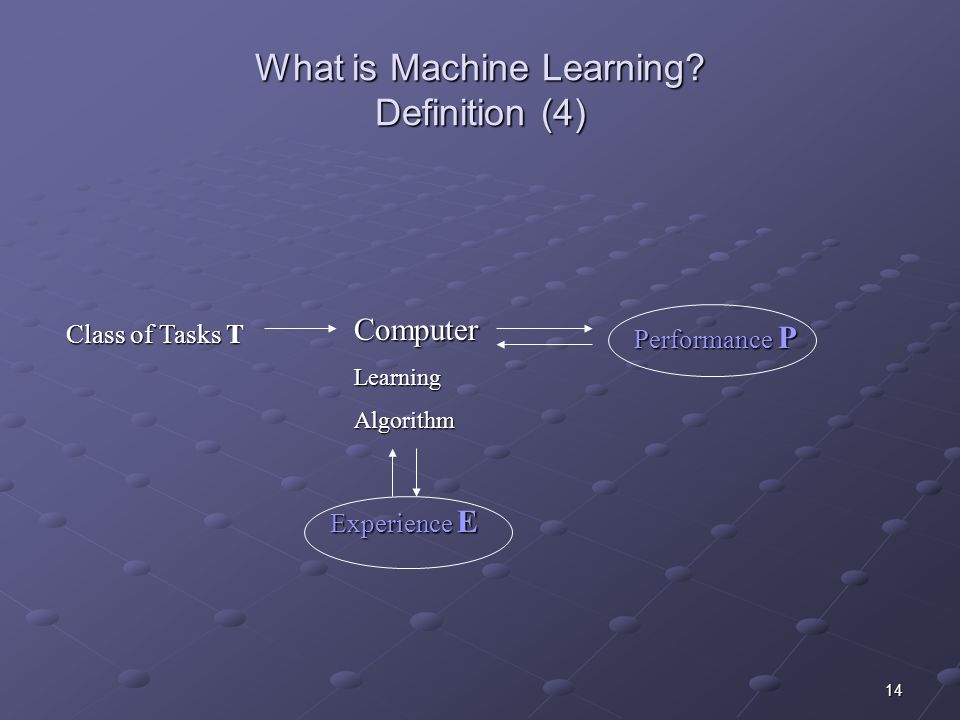 What is Machine Learning?
Definition (4)

Class of Tasks T

Computer

Learning

Algorithm

Performance P

Experience E

14